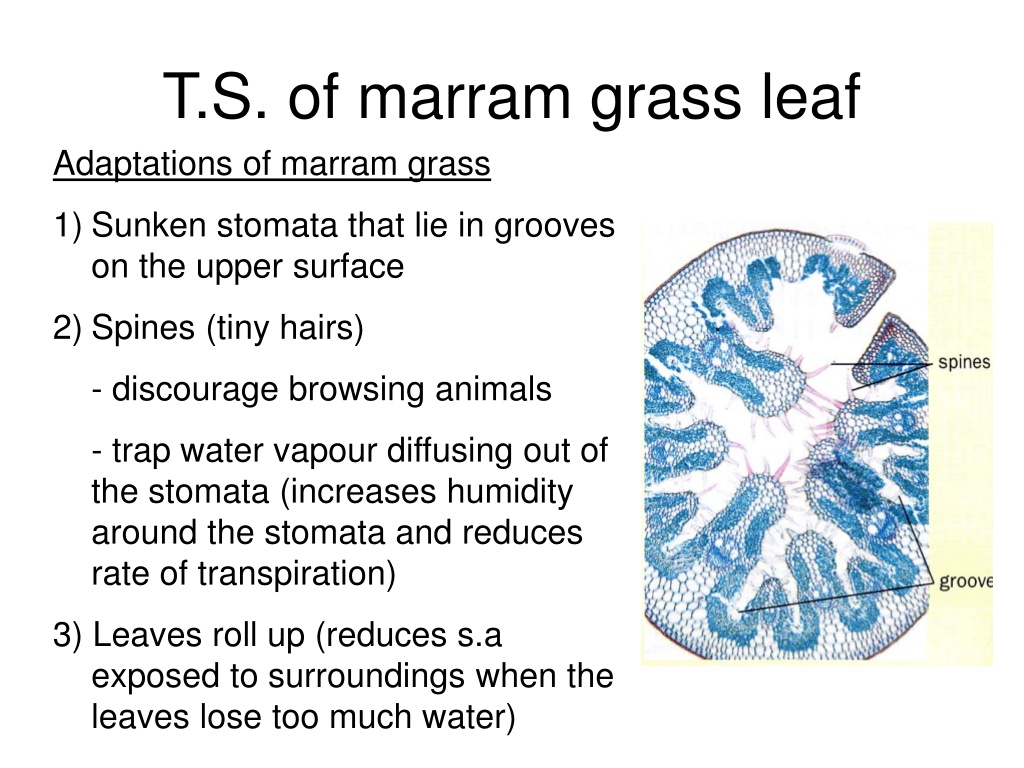 T.S. of marram grass leaf

Adaptations of marram grass

1) Sunken stomata that lie in grooves on the upper surface

2) Spines (tiny hairs)

- discourage browsing animals

- trap water vapour diffusing out of the stomata (increases humidity around the stomata and reduces rate of transpiration)

3) Leaves roll up (reduces s.a exposed to surroundings when the leaves lose too much water)

spines

groove